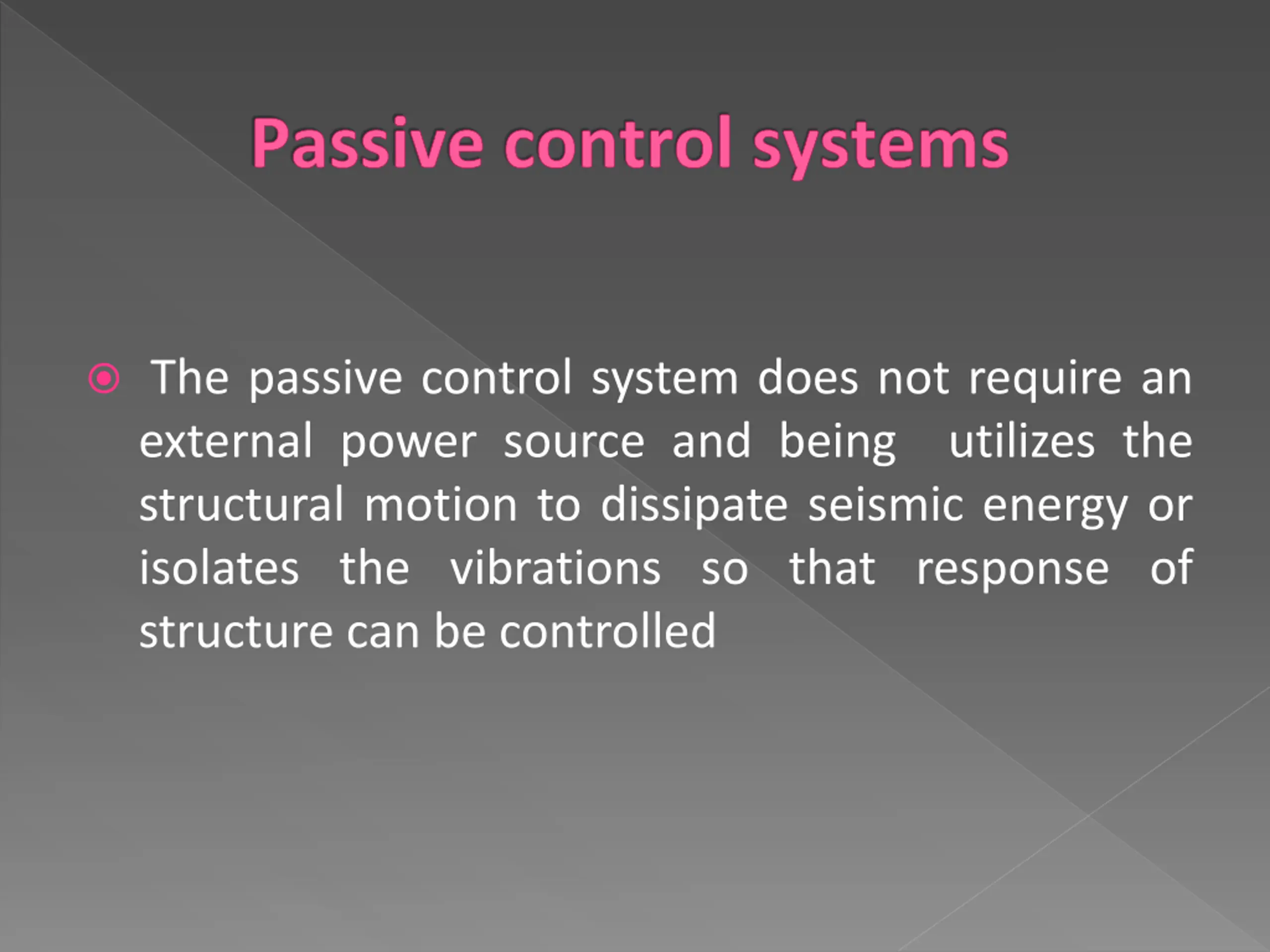 Passive control systems

The passive control system does not require an external power source and being utilizes the structural motion to dissipate seismic energy or isolates the vibrations so that response of structure can be controlled